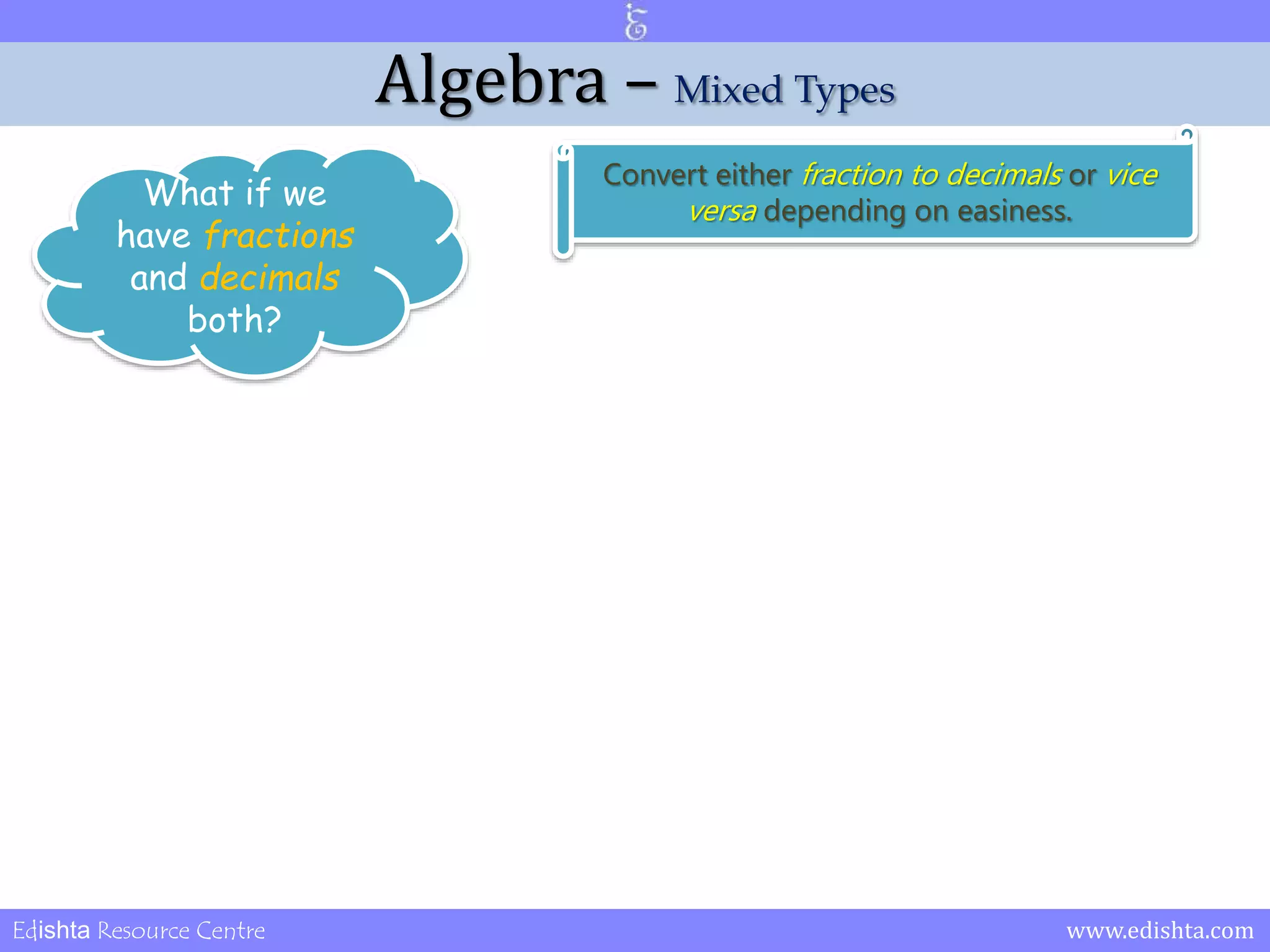 Algebra – Mixed Types

What if we have fractions and decimals both?

Convert either fraction to decimals or vice versa depending on easiness.

Edishta Resource Centre

www.edishta.com